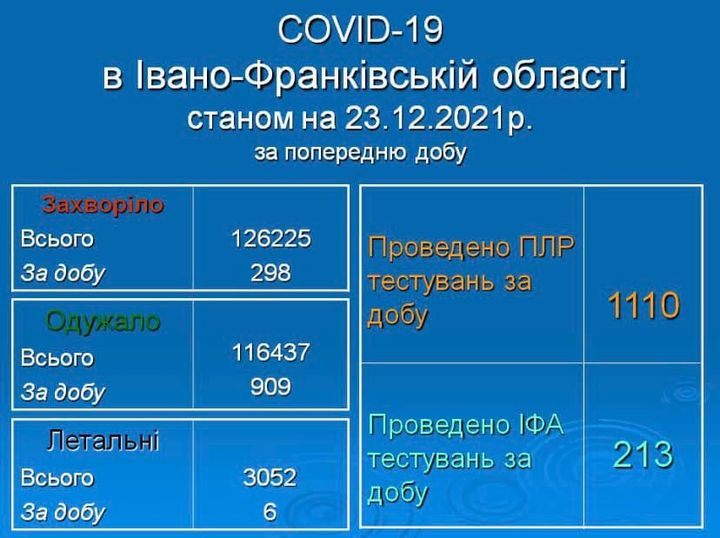 COVID-19
в Івано-Франківській області
станом на 23.12.2021р.
за попередню добу

| Захворіло | |
|---|---|
| Всього | 126225 |
| За добу | 298 |

| Одужало | |
|---|---|
| Всього | 116437 |
| За добу | 909 |

| Летальні | |
|---|---|
| Всього | 3052 |
| За добу | 6 |

| | |
|---|---|
| Проведено ПЛР тестувань за добу | 1110 |
| Проведено ІФА тестувань за добу | 213 |